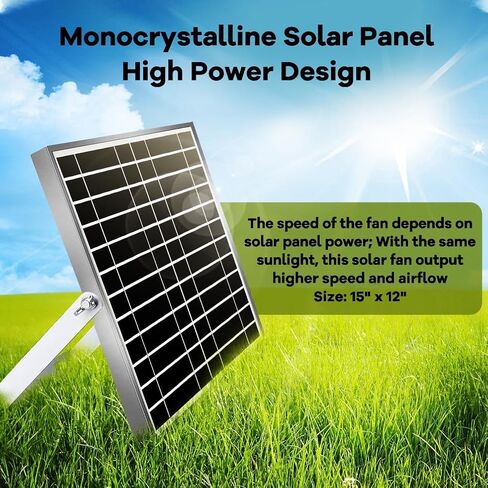 Monocrystalline Solar Panel
High Power Design

The speed of the fan depends on solar panel power; With the same sunlight, this solar fan output higher speed and airflow
Size: 15" x 12"